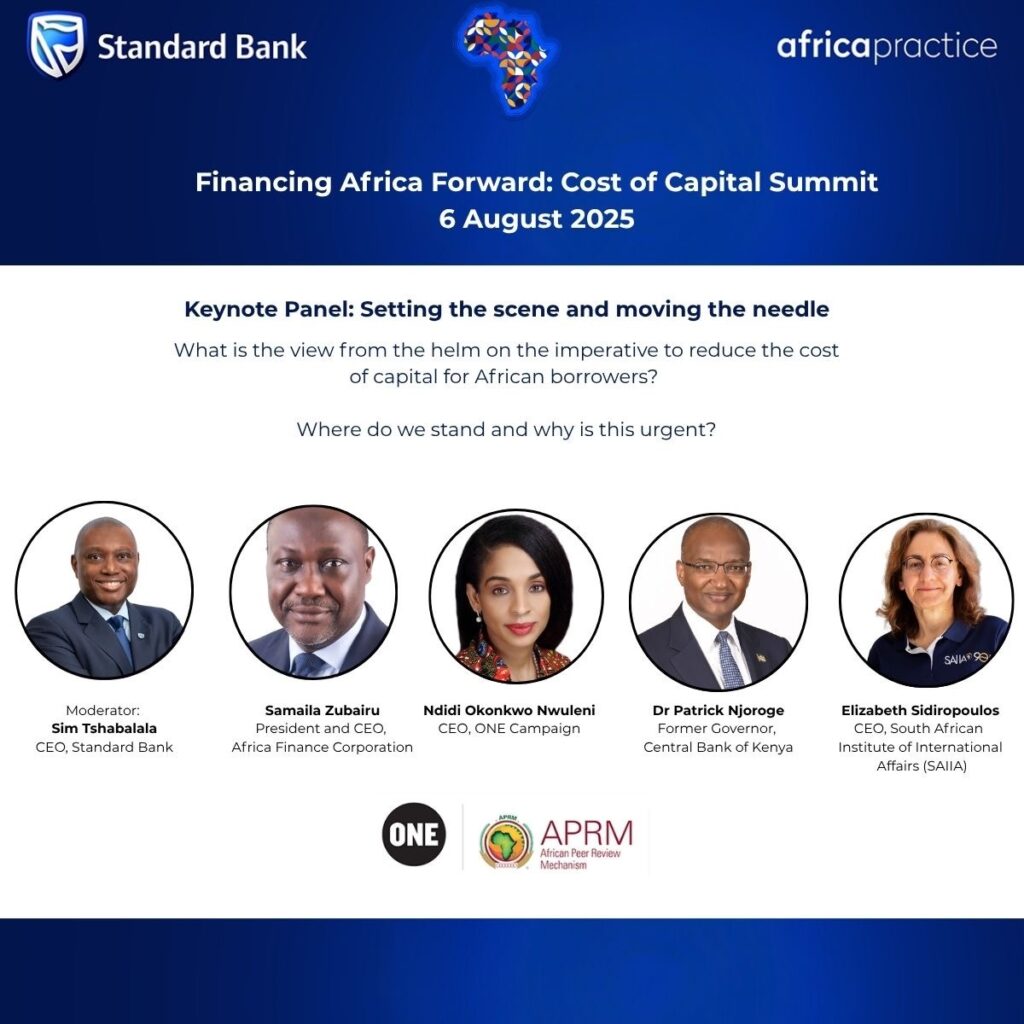 Standard Bank

africapractice

Financing Africa Forward: Cost of Capital Summit
6 August 2025

Keynote Panel: Setting the scene and moving the needle

What is the view from the helm on the imperative to reduce the cost of capital for African borrowers?

Where do we stand and why is this urgent?

SAIIA 90

Moderator:
Sim Tshabalala
CEO, Standard Bank

Samaila Zubairu
President and CEO, Africa Finance Corporation

Ndidi Okonkwo Nwuleni
CEO, ONE Campaign

Dr Patrick Njoroge
Former Governor, Central Bank of Kenya

Elizabeth Sidiropoulos
CEO, South African Institute of International Affairs (SAIIA)

ONE

APRM
APRM
African Peer Review Mechanism